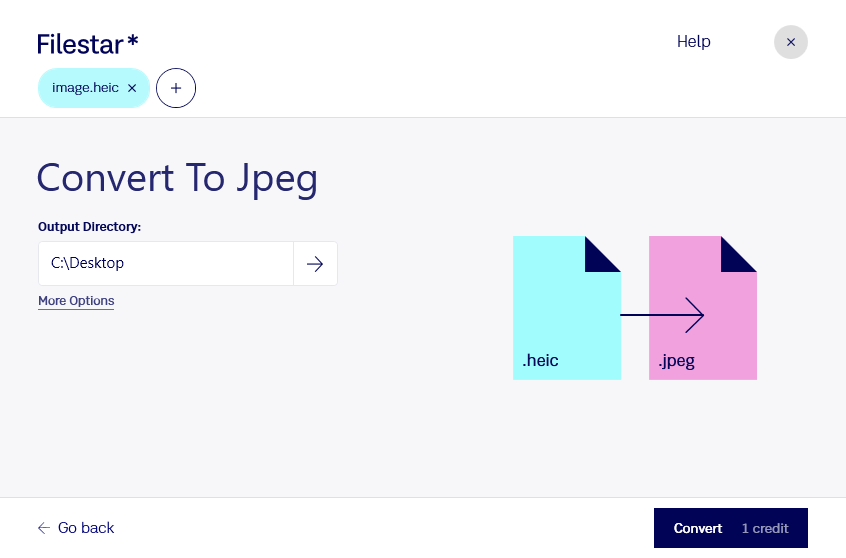 Filestar*

Help

×

image.heic ×

+

Convert To Jpeg

Output Directory:

C:\Desktop

More Options

.heic

.jpeg

← Go back

Convert 1 credit